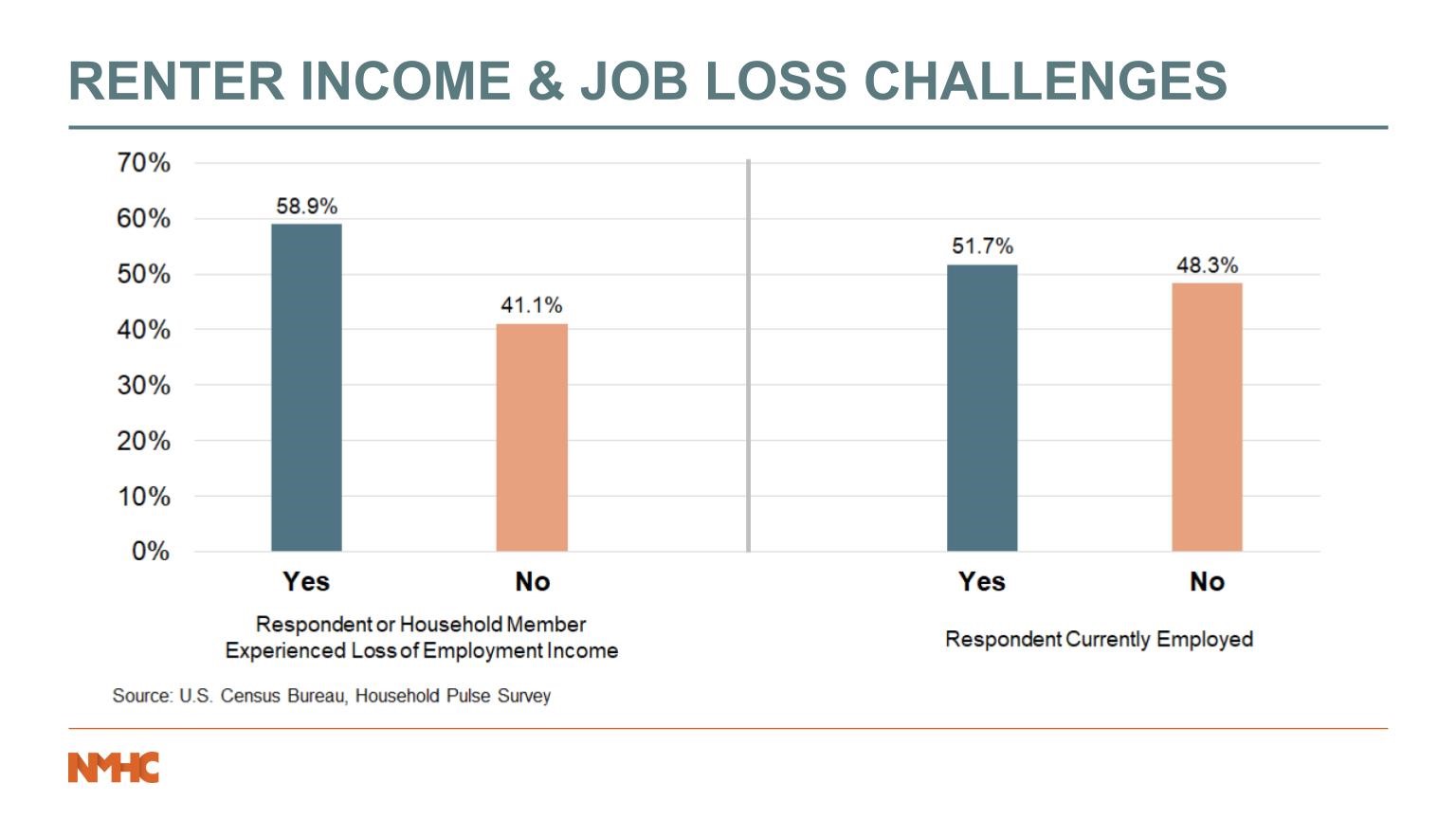 RENTER INCOME & JOB LOSS CHALLENGES

70%
60%
50%
40%
30%
20%
10%
0%

58.9%
41.1%
51.7%
48.3%

Yes
No
Yes
No

Respondent or Household Member Experienced Loss of Employment Income

Respondent Currently Employed

Source: U.S. Census Bureau, Household Pulse Survey

NMHC